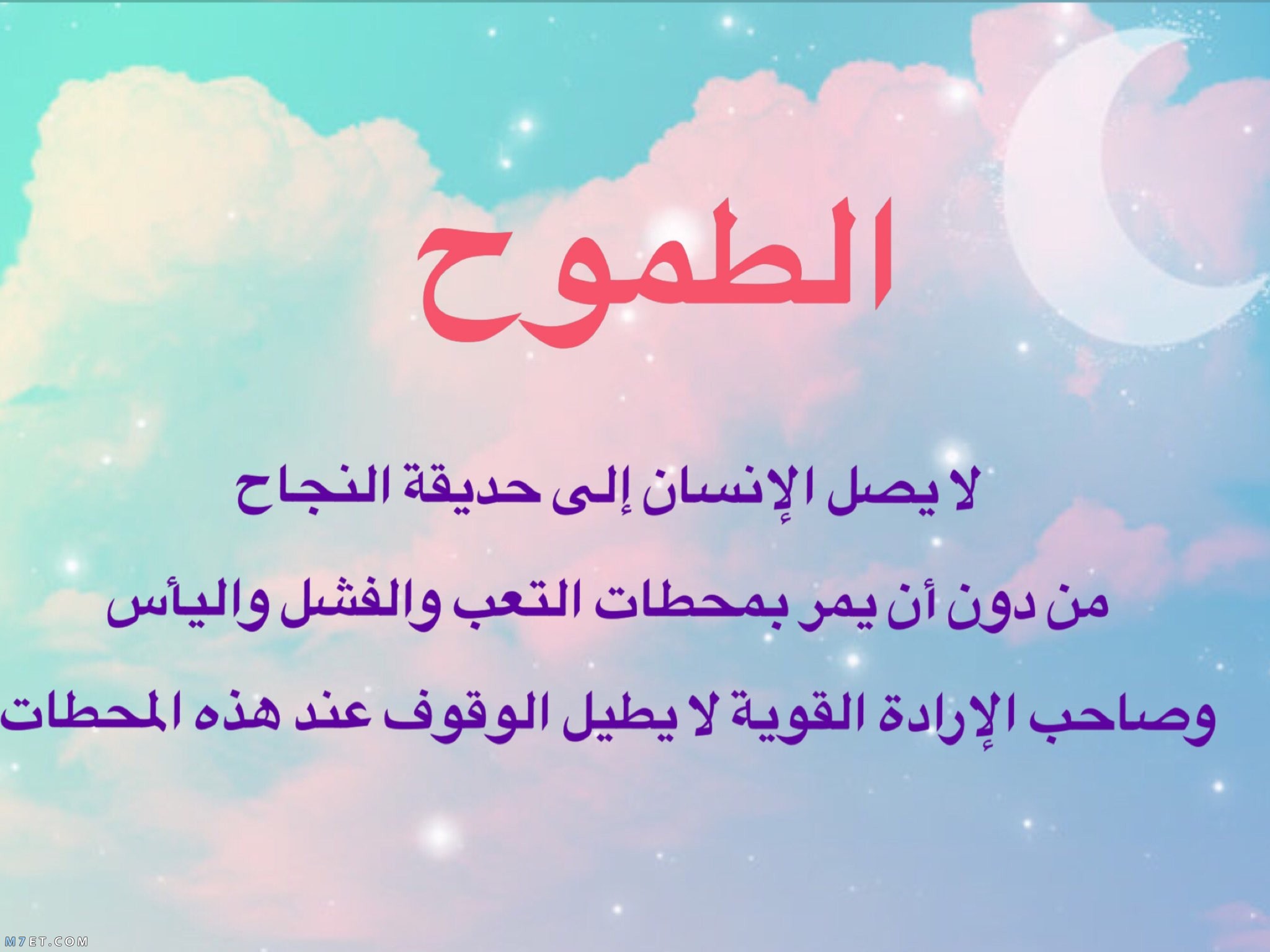 الطموح

لا يصل الإنسان إلى حديقة النجاح

من دون أن يمر بمحطات التعب والفشل واليأس

وصاحب الإرادة القوية لا يطيل الوقوف عند هذه المحطات

M7ET.COM